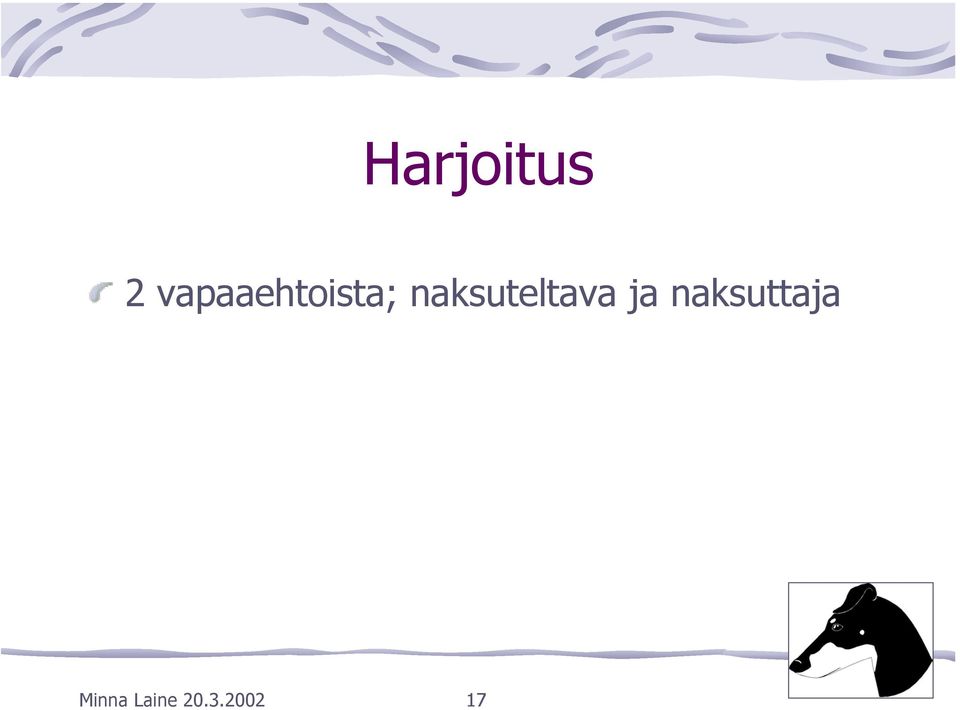 Harjoitus

2 vapaaehtoista; naksuteltava ja naksuttaja

Minna Laine 20.3.2002

17